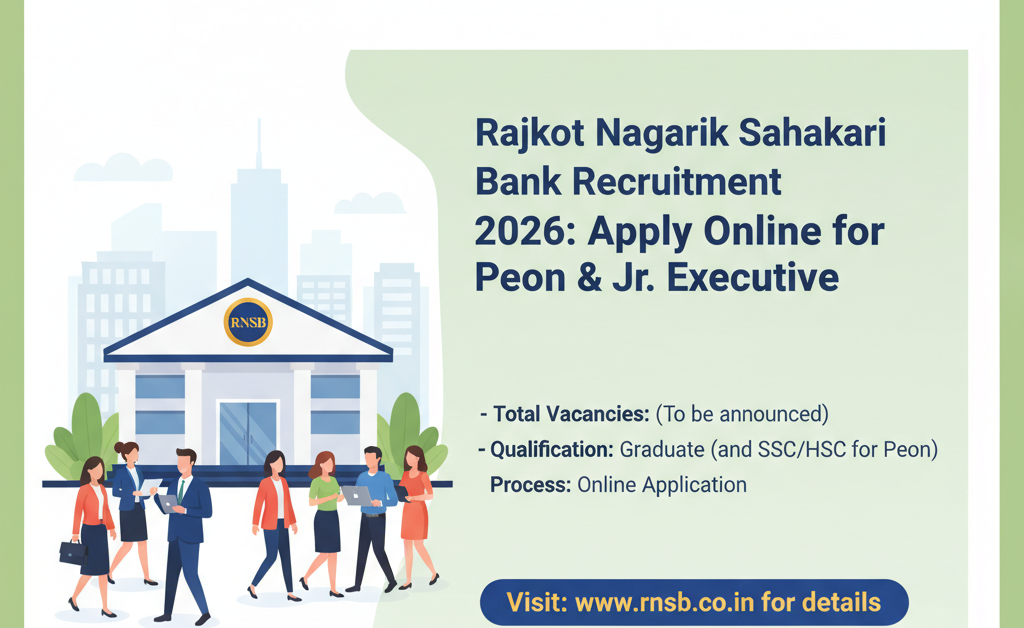 RNSB

Rajkot Nagarik Sahakari Bank Recruitment 2026: Apply Online for Peon & Jr. Executive

- Total Vacancies: (To be announced)
- Qualification: Graduate (and SSC/HSC for Peon)
Process: Online Application

Visit: www.rnsb.co.in for details